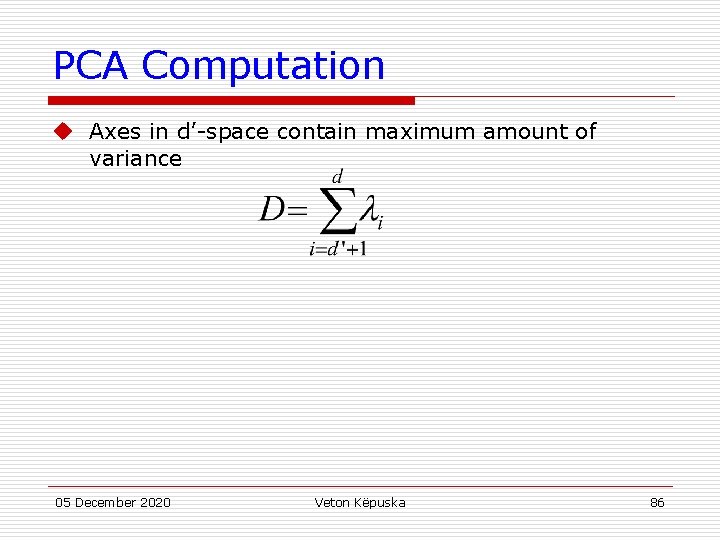 PCA Computation

Axes in d’-space contain maximum amount of variance

$D=\sum_{i=d'+1}^{d}\lambda_i$

05 December 2020

Veton Këpuska

86